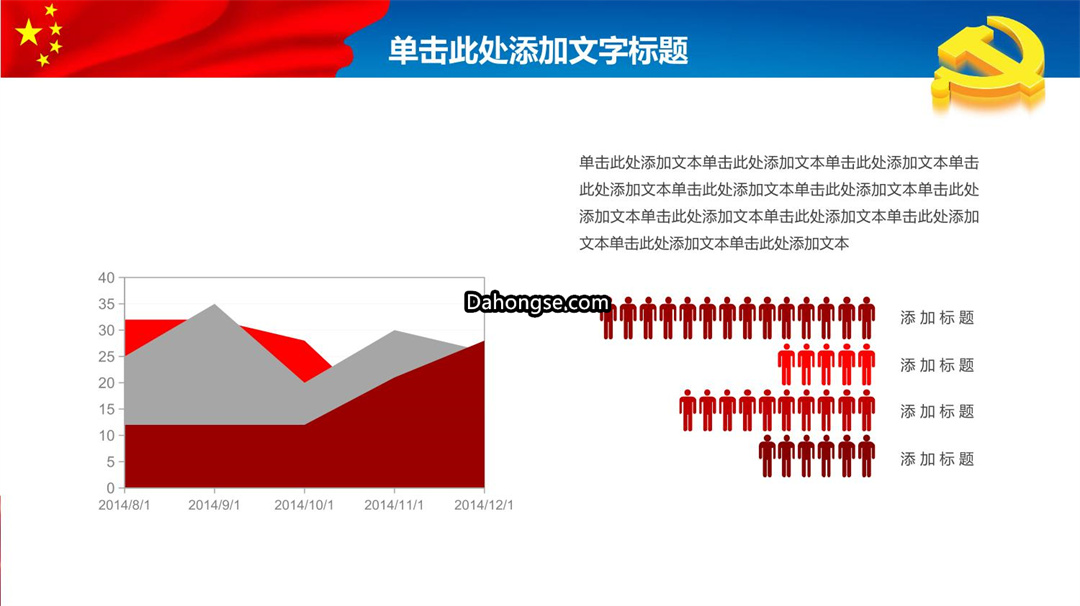 单击此处添加文字标题

单击此处添加文本单击此处添加文本单击此处添加文本单击此处添加文本单击此处添加文本单击此处添加文本单击此处添加文本单击此处添加文本单击此处添加文本单击此处添加文本单击此处添加文本单击此处添加文本

40
35
30
25
20
15
10
5
0
2014/8/1
2014/9/1
2014/10/1
2014/11/1
2014/12/1

Dahongse.com

添加标题
添加标题
添加标题
添加标题